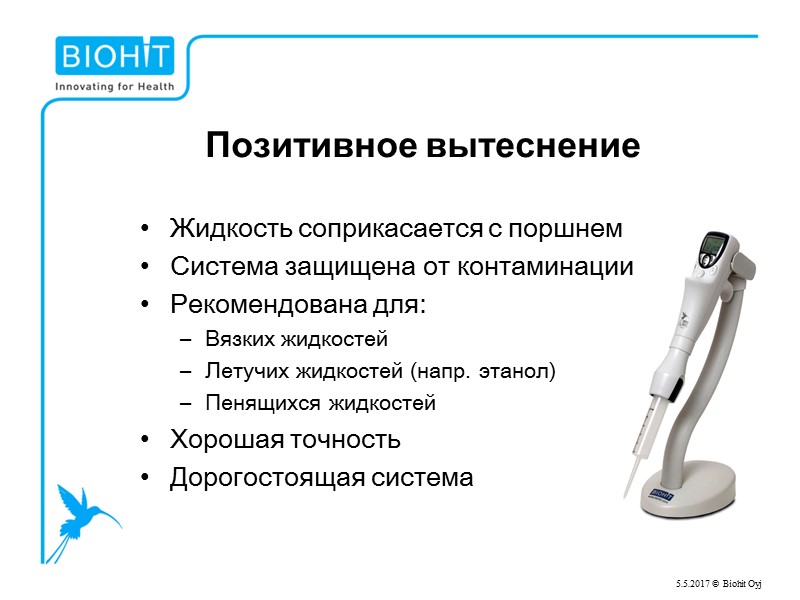 BIOHIT
Innovating for Health

Позитивное вытеснение

• Жидкость соприкасается с поршнем
• Система защищена от контаминации
• Рекомендована для:
– Вязких жидкостей
– Летучих жидкостей (напр. этанол)
– Пенящихся жидкостей
• Хорошая точность
• Дорогостоящая система

BIOHIT

5.5.2017 © Biohit Oyj